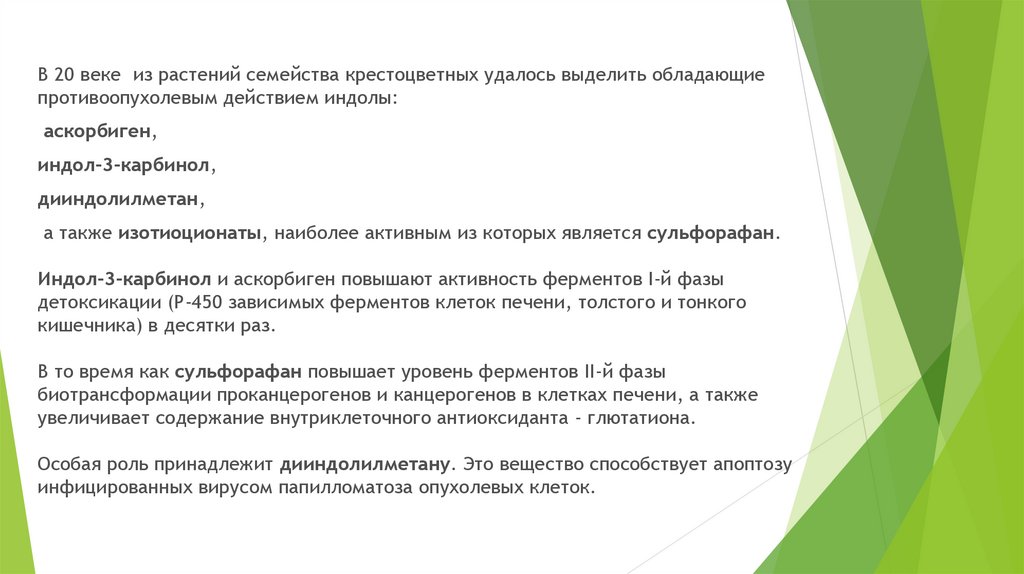 В 20 веке из растений семейства крестоцветных удалось выделить обладающие противоопухолевым действием индолы:

аскорбиген,

индол-3-карбинол,

дииндолилметан,

а также изотиоционаты, наиболее активным из которых является сульфорафан.

Индол-3-карбинол и аскорбиген повышают активность ферментов I-й фазы детоксикации (Р-450 зависимых ферментов клеток печени, толстого и тонкого кишечника) в десятки раз.

В то время как сульфорафан повышает уровень ферментов II-й фазы биотрансформации проканцерогенов и канцерогенов в клетках печени, а также увеличивает содержание внутриклеточного антиоксиданта - глютатиона.

Особая роль принадлежит дииндолилметану. Это вещество способствует апоптозу инфицированных вирусом папилломатоза опухолевых клеток.